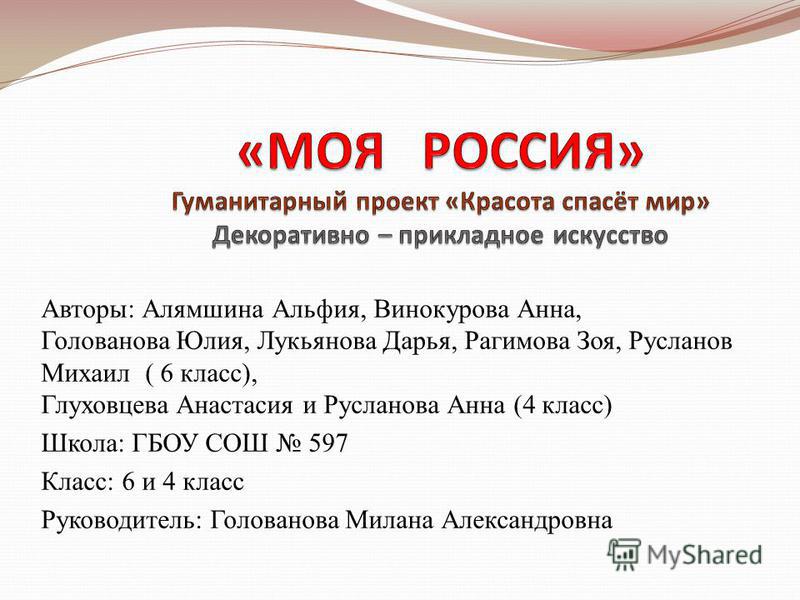 «МОЯ РОССИЯ»
Гуманитарный проект «Красота спасёт мир»
Декоративно – прикладное искусство

Авторы: Алямшина Альфия, Винокурова Анна, Голованова Юлия, Лукьянова Дарья, Рагимова Зоя, Русланов Михаил ( 6 класс),
Глуховцева Анастасия и Русланова Анна (4 класс)

Школа: ГБОУ СОШ № 597

Класс: 6 и 4 класс

Руководитель: Голованова Милана Александровна

MyShared